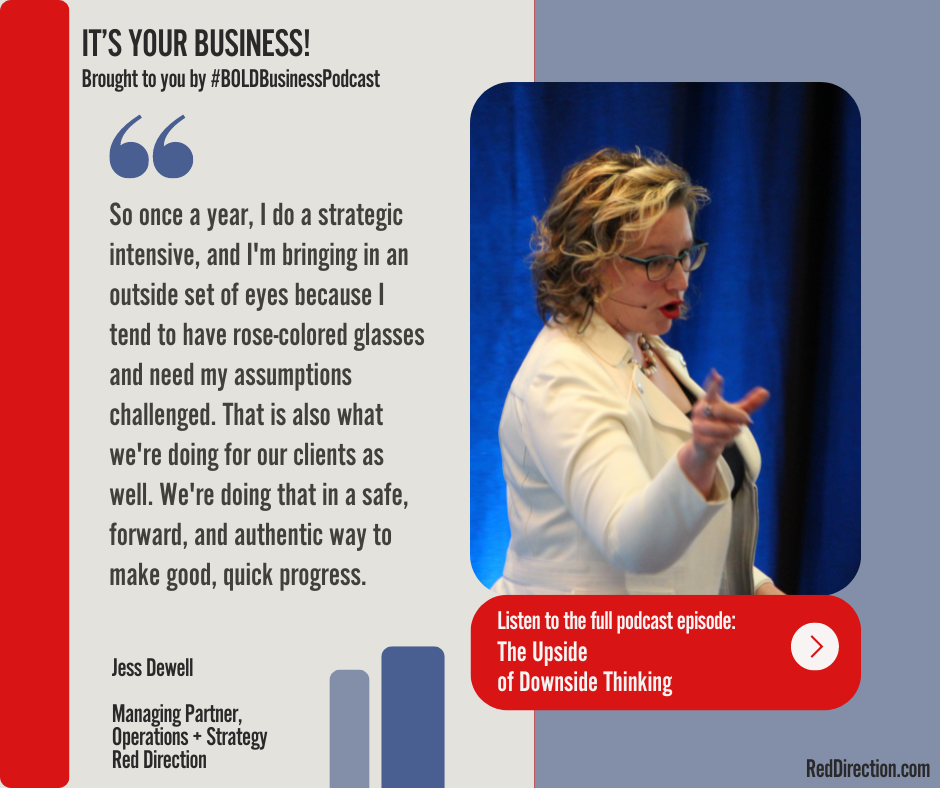 IT'S YOUR BUSINESS!
Brought to you by #BOLDBusinessPodcast

So once a year, I do a strategic intensive, and I'm bringing in an outside set of eyes because I tend to have rose-colored glasses and need my assumptions challenged. That is also what we're doing for our clients as well. We're doing that in a safe, forward, and authentic way to make good, quick progress.

Jess Dewell

Managing Partner,
Operations + Strategy
Red Direction

Listen to the full podcast episode:
The Upside
of Downside Thinking

RedDirection.com